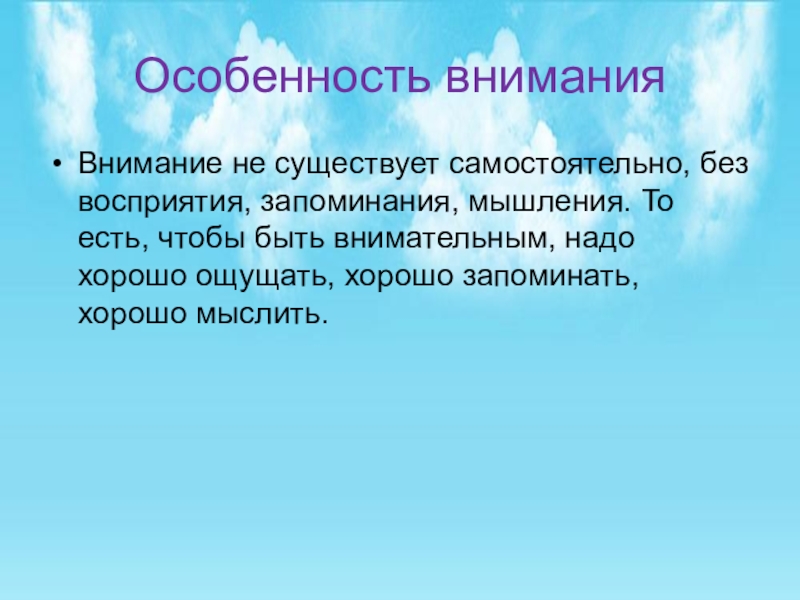 Особенность внимания

• Внимание не существует самостоятельно, без восприятия, запоминания, мышления. То есть, чтобы быть внимательным, надо хорошо ощущать, хорошо запоминать, хорошо мыслить.